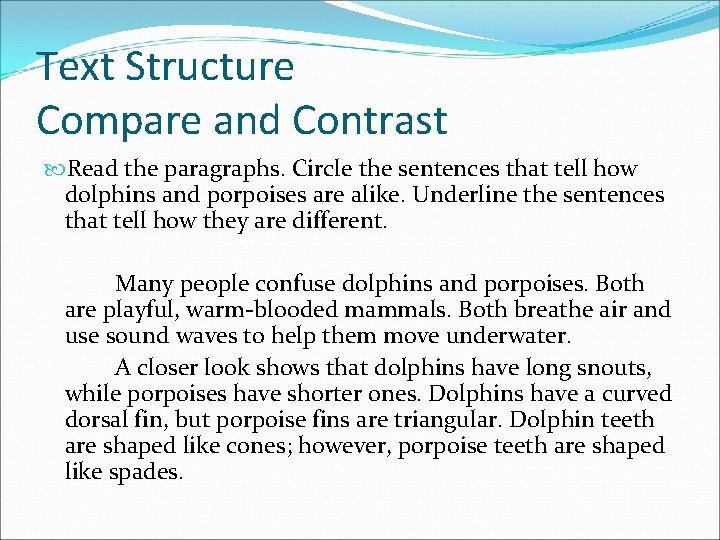 Text Structure
Compare and Contrast

Read the paragraphs. Circle the sentences that tell how dolphins and porpoises are alike. Underline the sentences that tell how they are different.

Many people confuse dolphins and porpoises. Both are playful, warm-blooded mammals. Both breathe air and use sound waves to help them move underwater.

A closer look shows that dolphins have long snouts, while porpoises have shorter ones. Dolphins have a curved dorsal fin, but porpoise fins are triangular. Dolphin teeth are shaped like cones; however, porpoise teeth are shaped like spades.